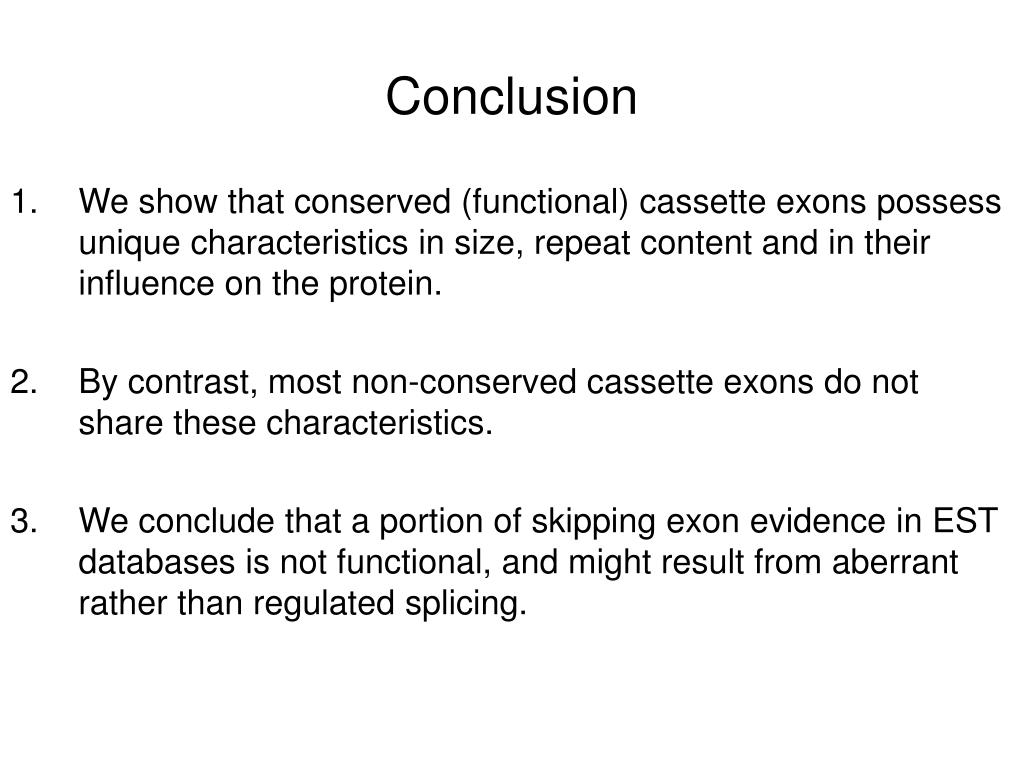 Conclusion

1. We show that conserved (functional) cassette exons possess unique characteristics in size, repeat content and in their influence on the protein.

2. By contrast, most non-conserved cassette exons do not share these characteristics.

3. We conclude that a portion of skipping exon evidence in EST databases is not functional, and might result from aberrant rather than regulated splicing.